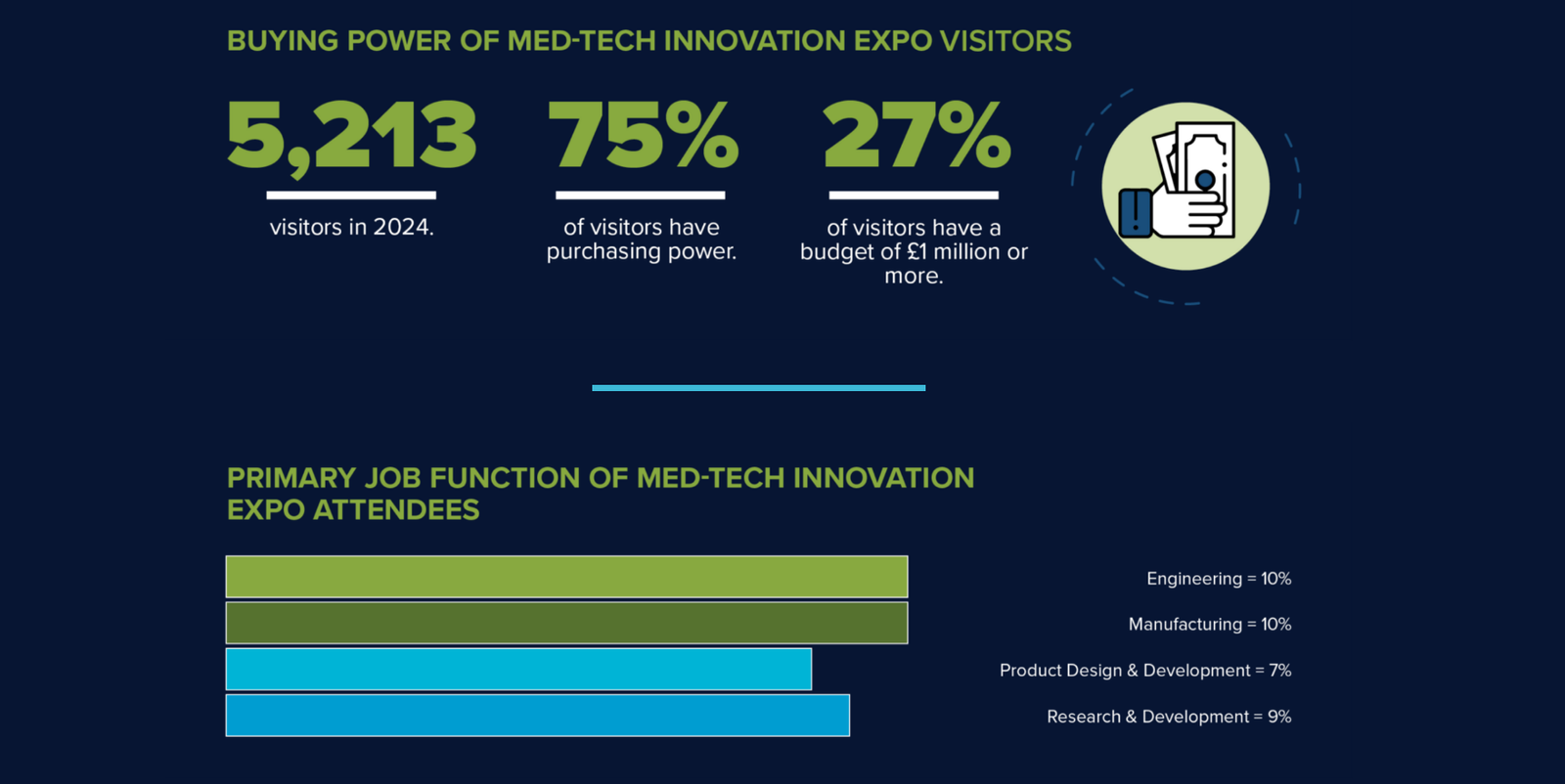 BUYING POWER OF MED-TECH INNOVATION EXPO VISITORS

5,213
visitors in 2024.

75%
of visitors have purchasing power.

27%
of visitors have a budget of £1 million or more.

PRIMARY JOB FUNCTION OF MED-TECH INNOVATION EXPO ATTENDEES

Engineering = 10%
Manufacturing = 10%
Product Design & Development = 7%
Research & Development = 9%